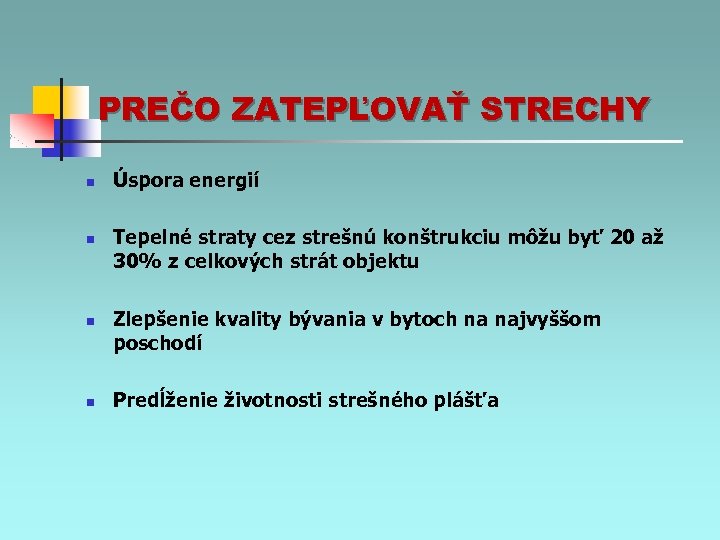 PREČO ZATEPĽOVAŤ STRECHY

- Úspora energií
- Tepelné straty cez strešnú konštrukciu môžu byť 20 až 30% z celkových strát objektu
- Zlepšenie kvality bývania v bytoch na najvyššom poschodí
- Predĺženie životnosti strešného plášťa